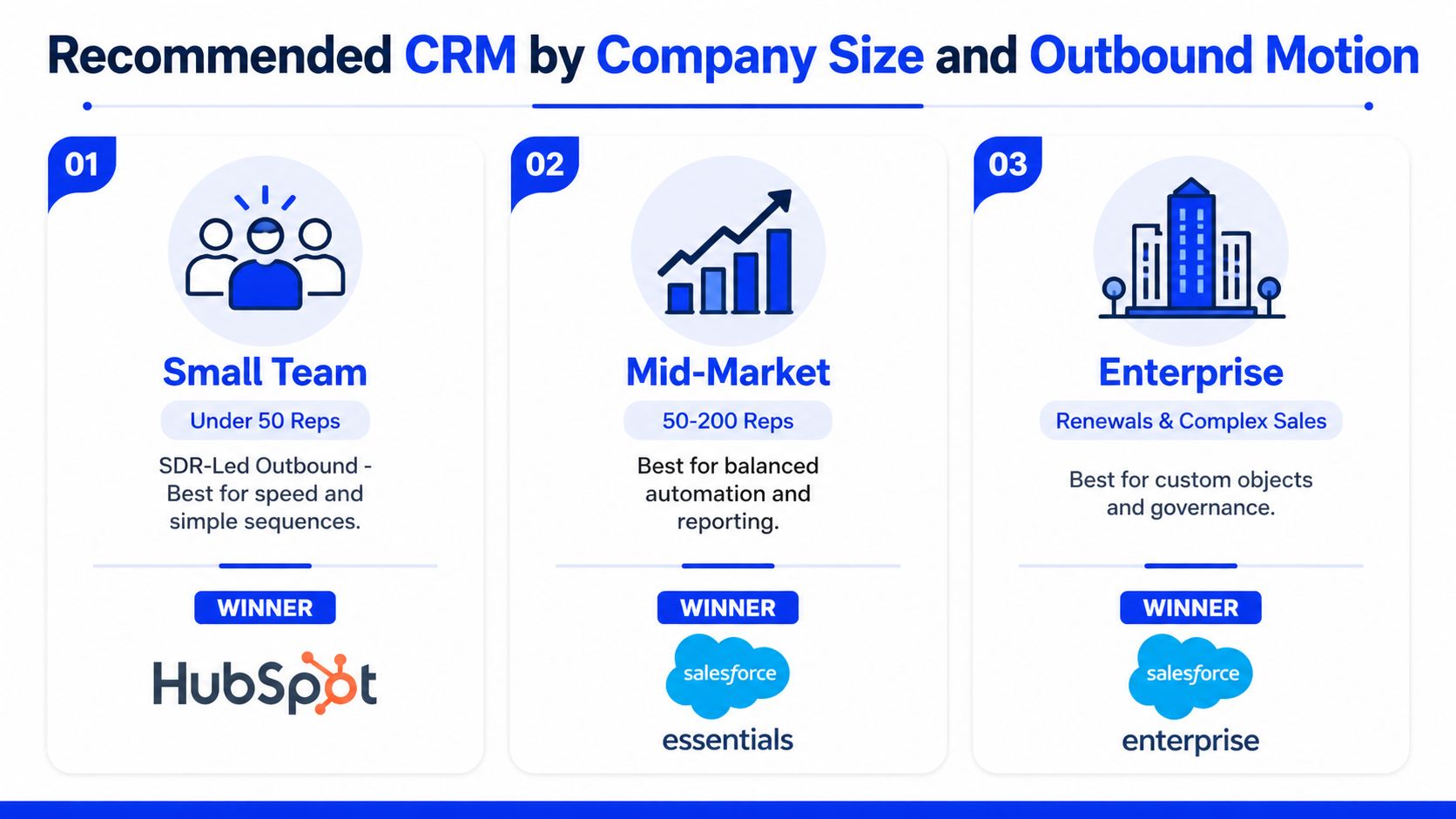 Recommended CRM by Company Size and Outbound Motion

01

Small Team

Under 50 Reps

SDR-Led Outbound - Best for speed and simple sequences.

WINNER

HubSpot

02

Mid-Market

50-200 Reps

Best for balanced automation and reporting.

WINNER

salesforce

essentials

03

Enterprise

Renewals & Complex Sales

Best for custom objects and governance.

WINNER

salesforce

enterprise